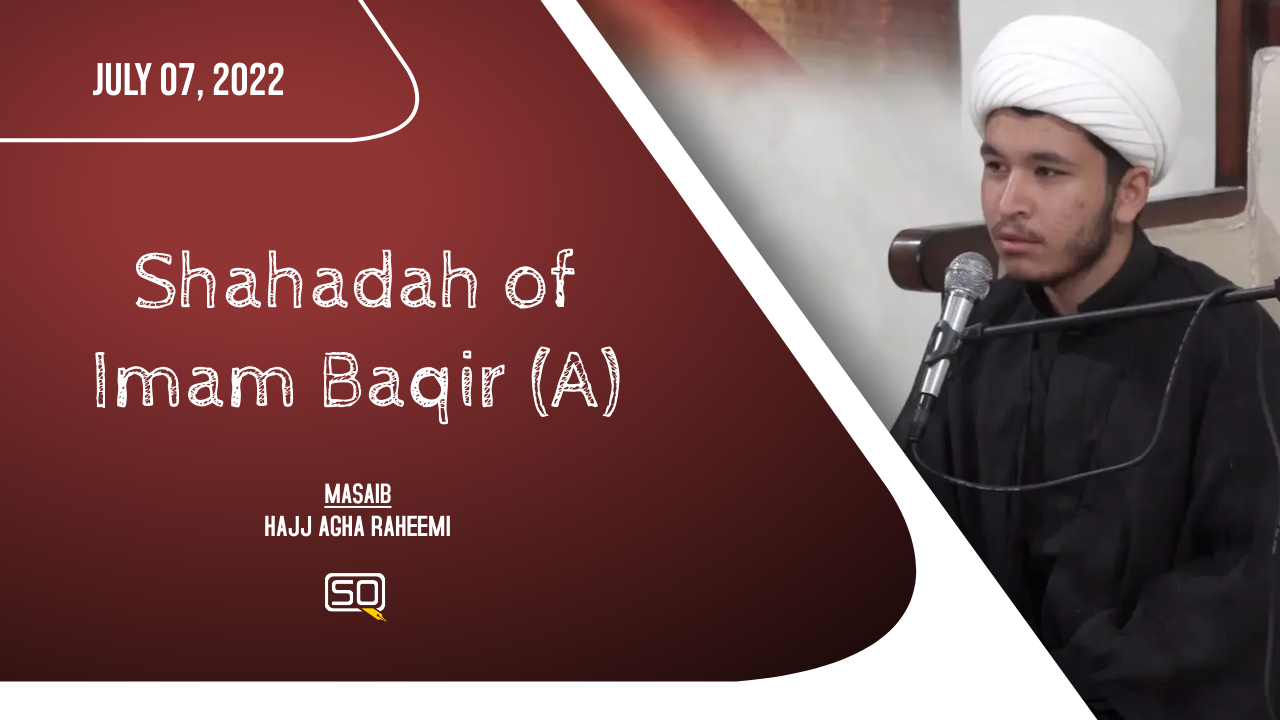 JULY 07, 2022

Shahadah of Imam Baqir (A)

MASAIB
HAJJ AGHA RAHEEMI

SQ